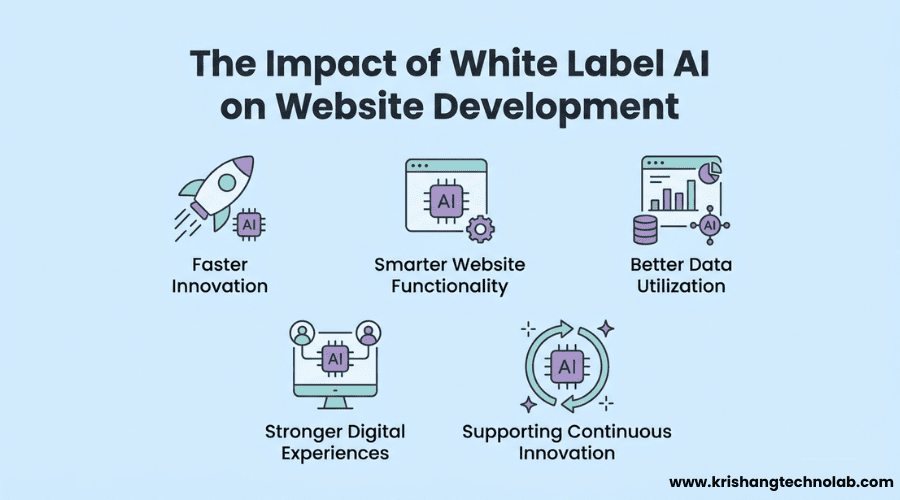 The Impact of White Label AI on Website Development

AI

Faster Innovation

AI

Smarter Website Functionality

AI

Better Data Utilization

AI

Stronger Digital Experiences

AI

Supporting Continuous Innovation

www.krishangtechnolab.com